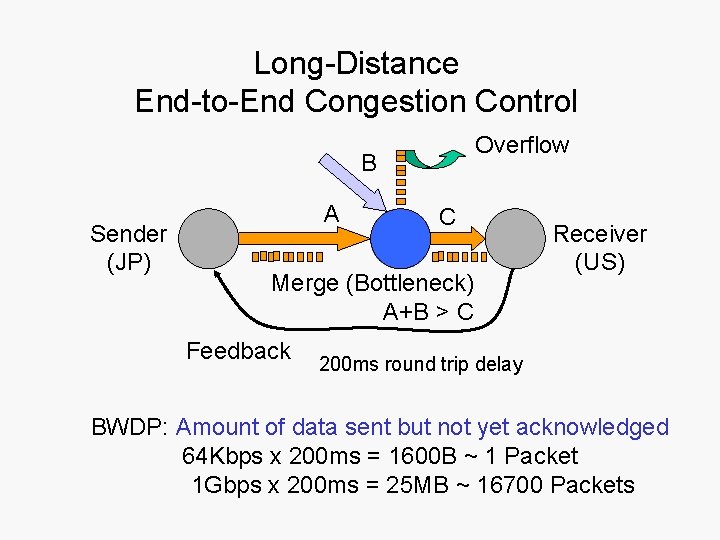 Long-Distance
End-to-End Congestion Control

Overflow

B

A

C

Sender
(JP)

Receiver
(US)

Merge (Bottleneck)

A+B > C

Feedback

200ms round trip delay

BWDP: Amount of data sent but not yet acknowledged

64Kbps x 200ms = 1600B ~ 1 Packet

1Gbps x 200ms = 25MB ~ 16700 Packets